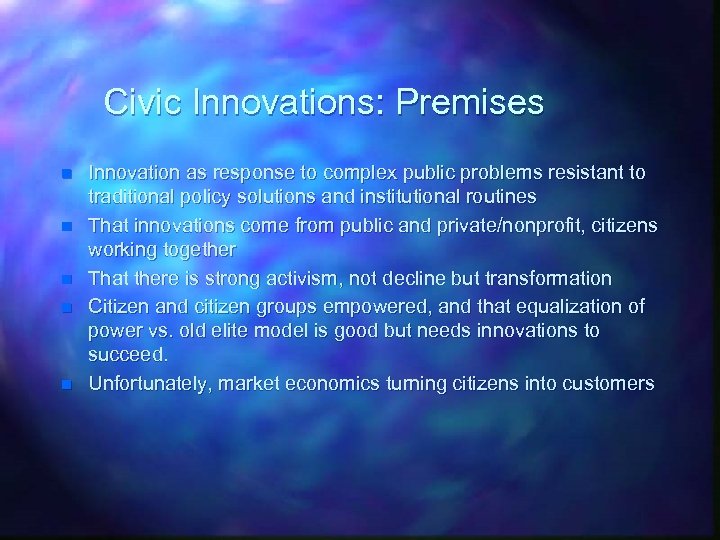 Civic Innovations: Premises

- Innovation as response to complex public problems resistant to traditional policy solutions and institutional routines
- That innovations come from public and private/nonprofit, citizens working together
- That there is strong activism, not decline but transformation
- Citizen and citizen groups empowered, and that equalization of power vs. old elite model is good but needs innovations to succeed.
- Unfortunately, market economics turning citizens into customers